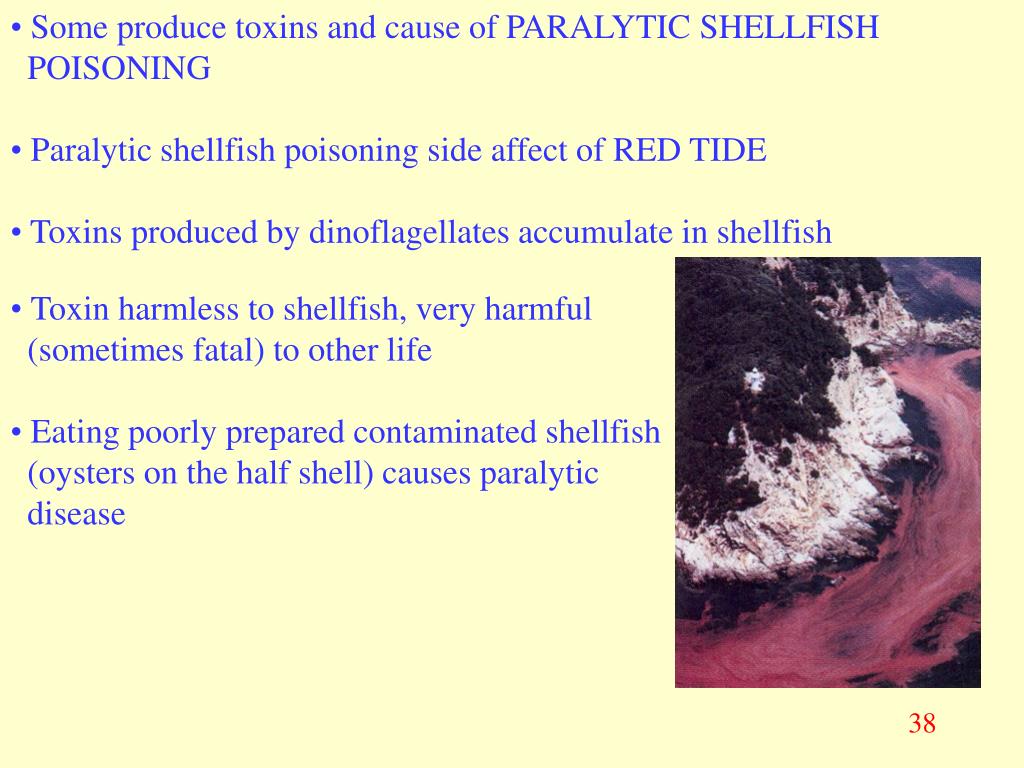 • Some produce toxins and cause of PARALYTIC SHELLFISH POISONING

• Paralytic shellfish poisoning side affect of RED TIDE

• Toxins produced by dinoflagellates accumulate in shellfish

• Toxin harmless to shellfish, very harmful (sometimes fatal) to other life

• Eating poorly prepared contaminated shellfish (oysters on the half shell) causes paralytic disease

38